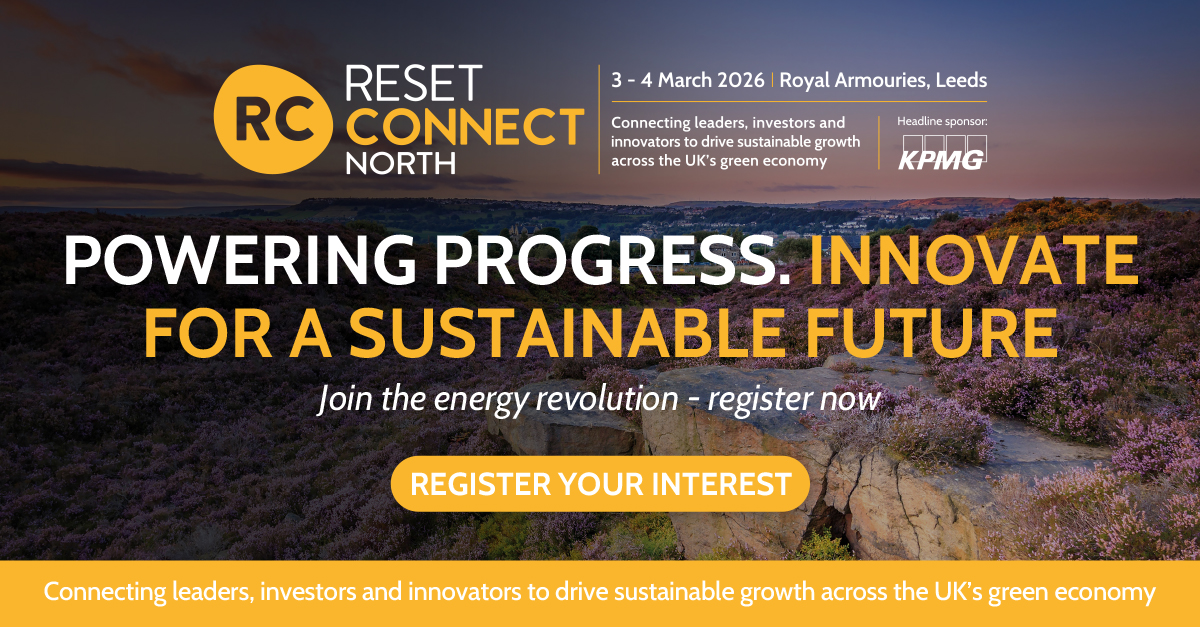 RC RESET CONNECT NORTH

3 - 4 March 2026 | Royal Armouries, Leeds

Connecting leaders, investors and innovators to drive sustainable growth across the UK's green economy

Headline sponsor:
KPMG

POWERING PROGRESS. INNOVATE FOR A SUSTAINABLE FUTURE

Join the energy revolution - register now

REGISTER YOUR INTEREST

Connecting leaders, investors and innovators to drive sustainable growth across the UK's green economy